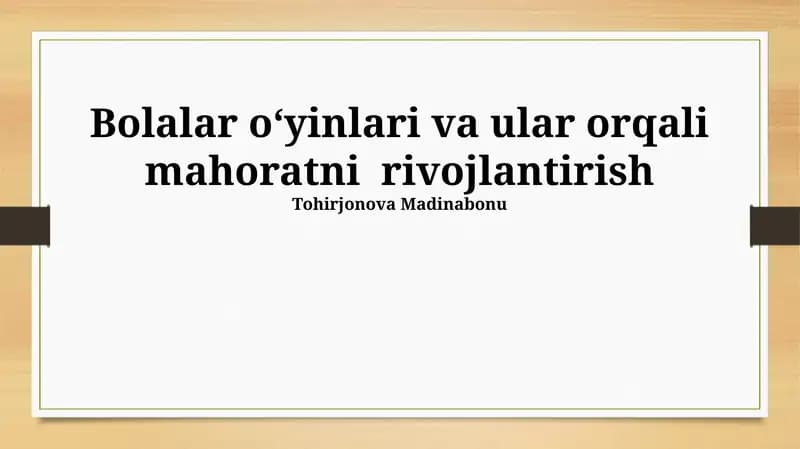 Bolalar o‘yinlari va ular orqali mahoratni rivojlantirish
Tohirjonova Madinabonu